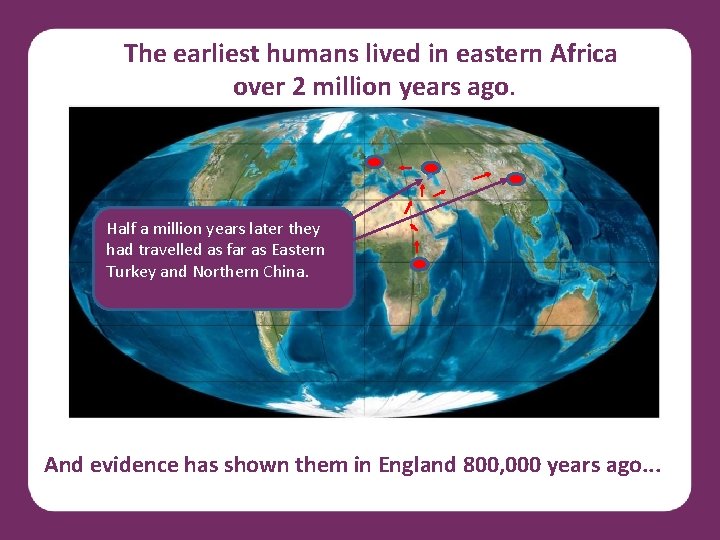 The earliest humans lived in eastern Africa over 2 million years ago.

Half a million years later they had travelled as far as Eastern Turkey and Northern China.

And evidence has shown them in England 800,000 years ago...